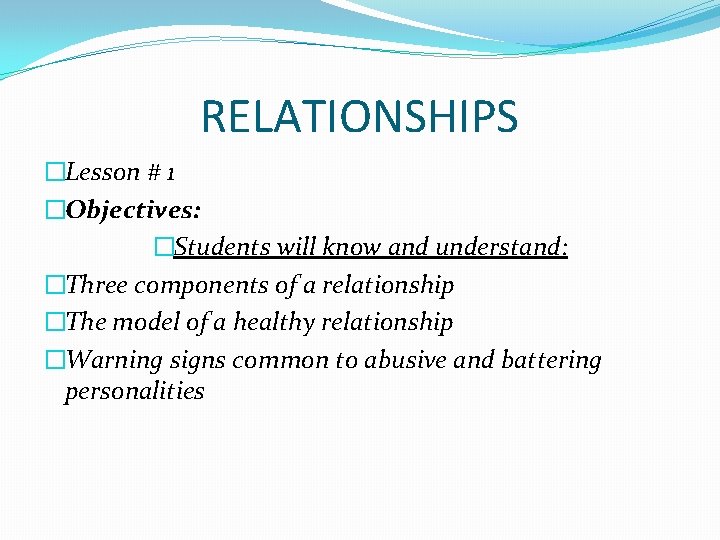 RELATIONSHIPS

Lesson # 1

Objectives:

Students will know and understand:

Three components of a relationship

The model of a healthy relationship

Warning signs common to abusive and battering personalities